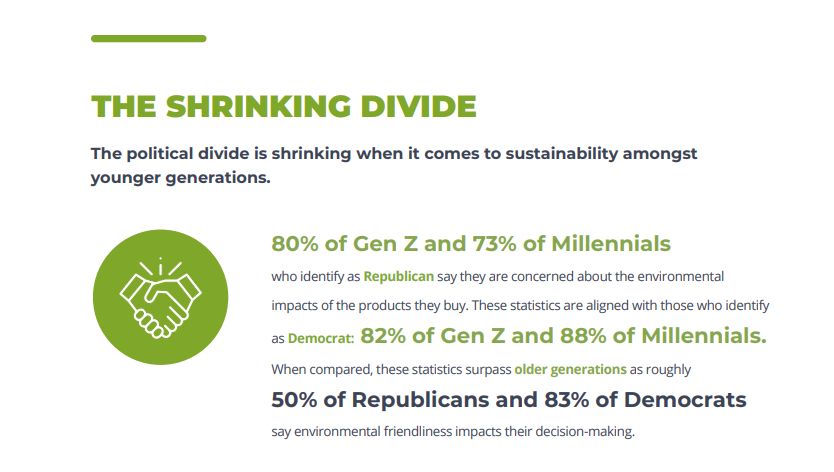 THE SHRINKING DIVIDE

The political divide is shrinking when it comes to sustainability amongst younger generations.

80% of Gen Z and 73% of Millennials

who identify as Republican say they are concerned about the environmental impacts of the products they buy. These statistics are aligned with those who identify as Democrat: 82% of Gen Z and 88% of Millennials.

When compared, these statistics surpass older generations as roughly

50% of Republicans and 83% of Democrats

say environmental friendliness impacts their decision-making.